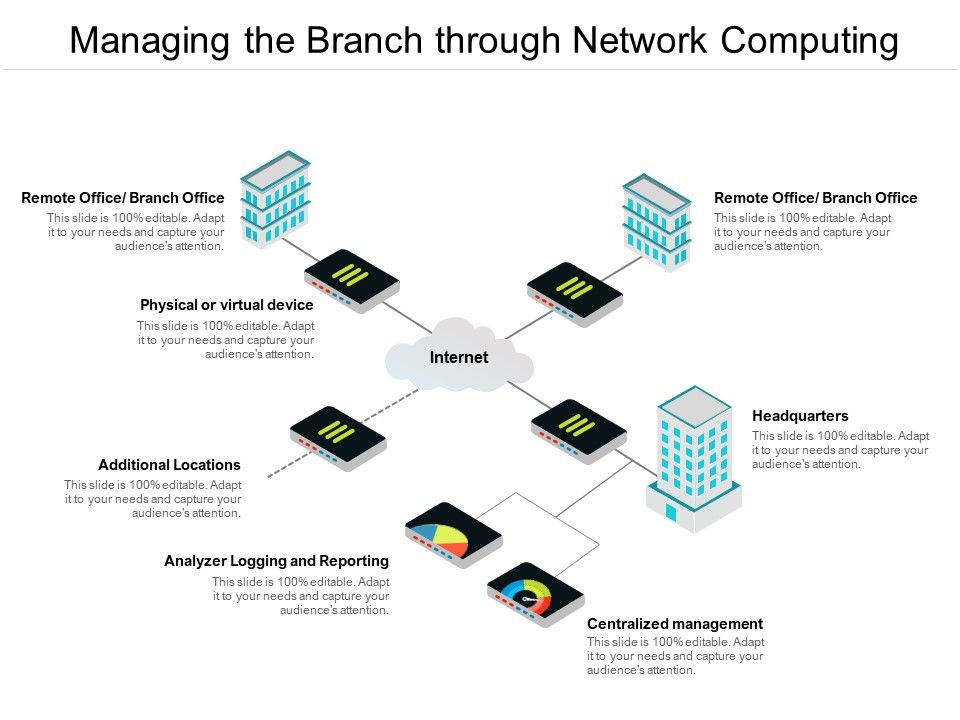 Managing the Branch through Network Computing

Remote Office/ Branch Office
This slide is 100% editable. Adapt it to your needs and capture your audience's attention.

Remote Office/ Branch Office
This slide is 100% editable. Adapt it to your needs and capture your audience's attention.

Physical or virtual device
This slide is 100% editable. Adapt it to your needs and capture your audience's attention.

Internet

Headquarters
This slide is 100% editable. Adapt it to your needs and capture your audience's attention.

Additional Locations
This slide is 100% editable. Adapt it to your needs and capture your audience's attention.

Analyzer Logging and Reporting
This slide is 100% editable. Adapt it to your needs and capture your audience's attention.

Centralized management
This slide is 100% editable. Adapt it to your needs and capture your audience's attention.